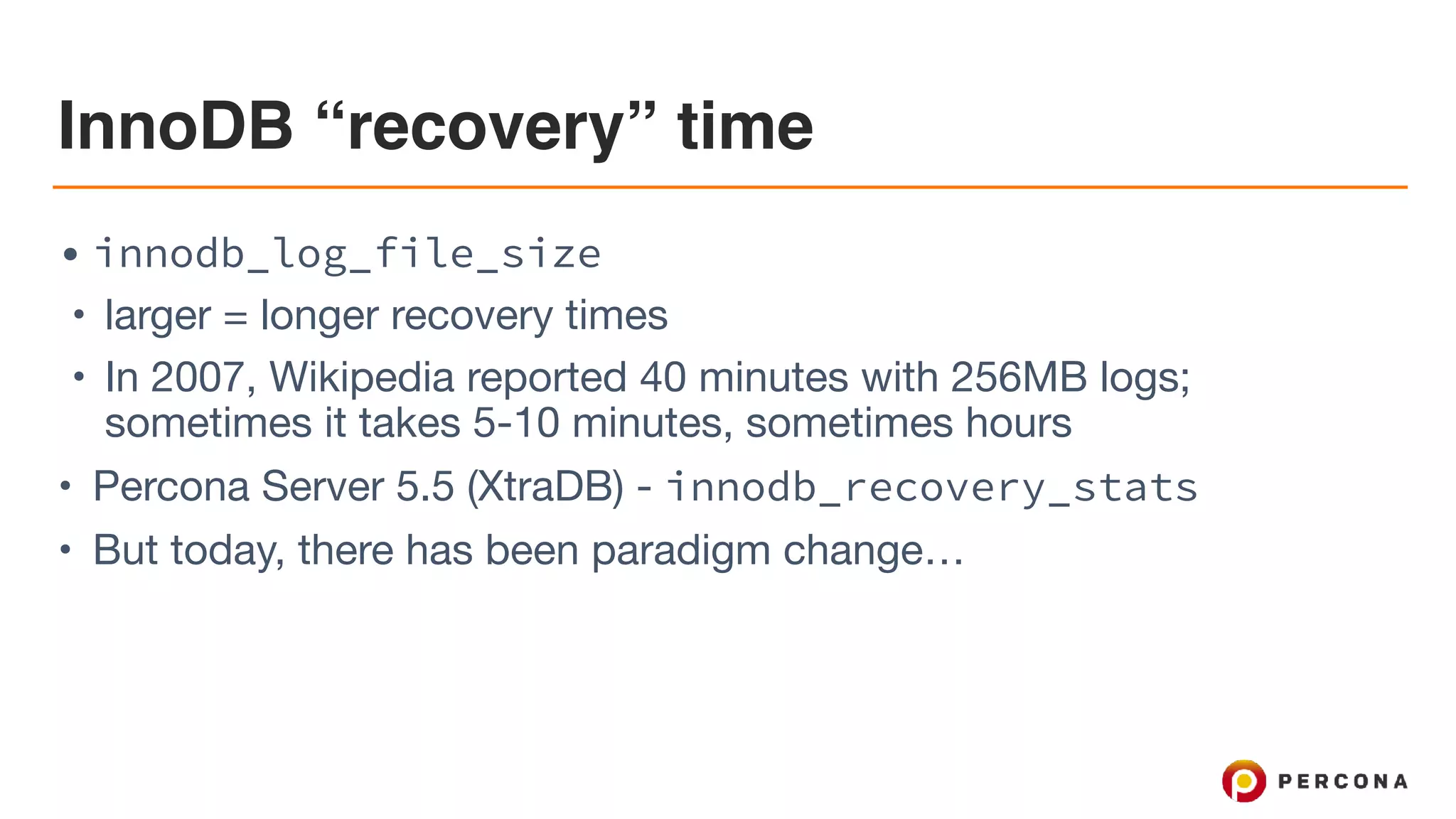 InnoDB “recovery” time

• innodb_log_file_size

• larger = longer recovery times

• In 2007, Wikipedia reported 40 minutes with 256MB logs; sometimes it takes 5-10 minutes, sometimes hours

• Percona Server 5.5 (XtraDB) - innodb_recovery_stats

• But today, there has been paradigm change…

PERCONA